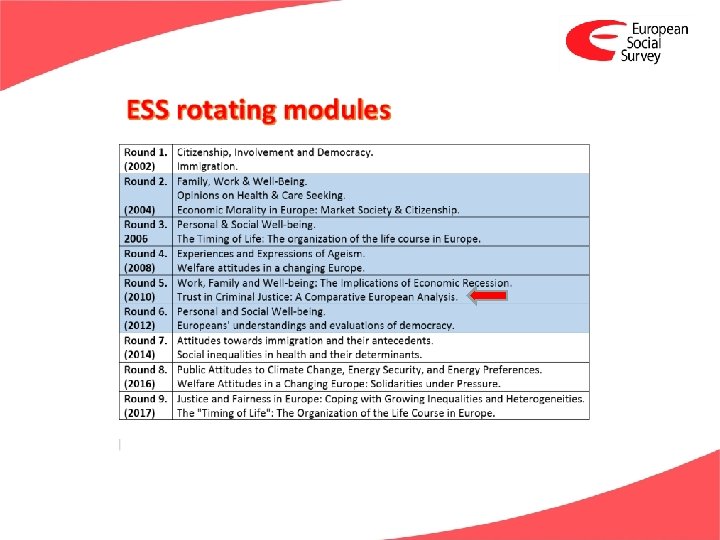 European Social Survey

ESS rotating modules

| | |
|---|---|
| Round 1. (2002) | Citizenship, Involvement and Democracy. Immigration. |
| Round 2. (2004) | Family, Work & Well-Being. Opinions on Health & Care Seeking. Economic Morality in Europe: Market Society & Citizenship. |
| Round 3. 2006 | Personal & Social Well-being. The Timing of Life: The organization of the life course in Europe. |
| Round 4. (2008) | Experiences and Expressions of Ageism. Welfare attitudes in a changing Europe. |
| Round 5. (2010) | Work, Family and Well-being: The Implications of Economic Recession. Trust in Criminal Justice: A Comparative European Analysis. |
| Round 6. (2012) | Personal and Social Well-being. Europeans' understandings and evaluations of democracy. |
| Round 7. (2014) | Attitudes towards immigration and their antecedents. Social inequalities in health and their determinants. |
| Round 8. (2016) | Public Attitudes to Climate Change, Energy Security, and Energy Preferences. Welfare Attitudes in a Changing Europe: Solidarities under Pressure. |
| Round 9. (2017) | Justice and Fairness in Europe: Coping with Growing Inequalities and Heterogeneities. The "Timing of Life": The Organization of the Life Course in Europe. |